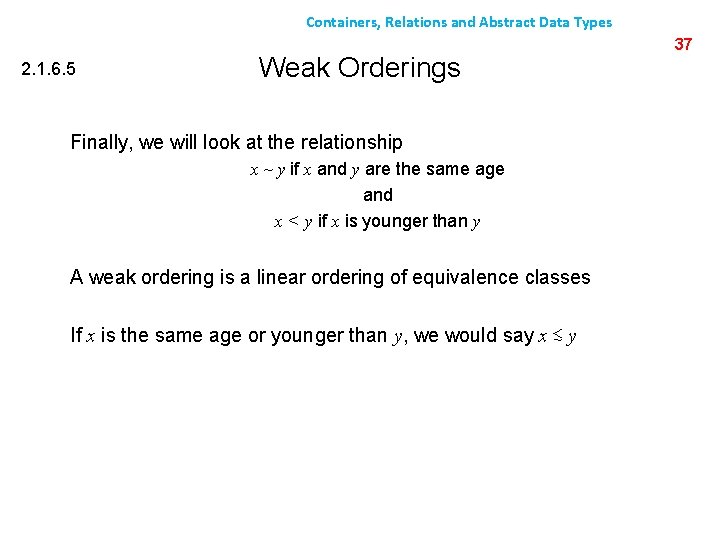 Containers, Relations and Abstract Data Types

37

2.1.6.5

Weak Orderings

Finally, we will look at the relationship

$x \sim y$ if $x$ and $y$ are the same age

and

$x < y$ if $x$ is younger than $y$

A weak ordering is a linear ordering of equivalence classes

If $x$ is the same age or younger than $y$, we would say $x \lesssim y$